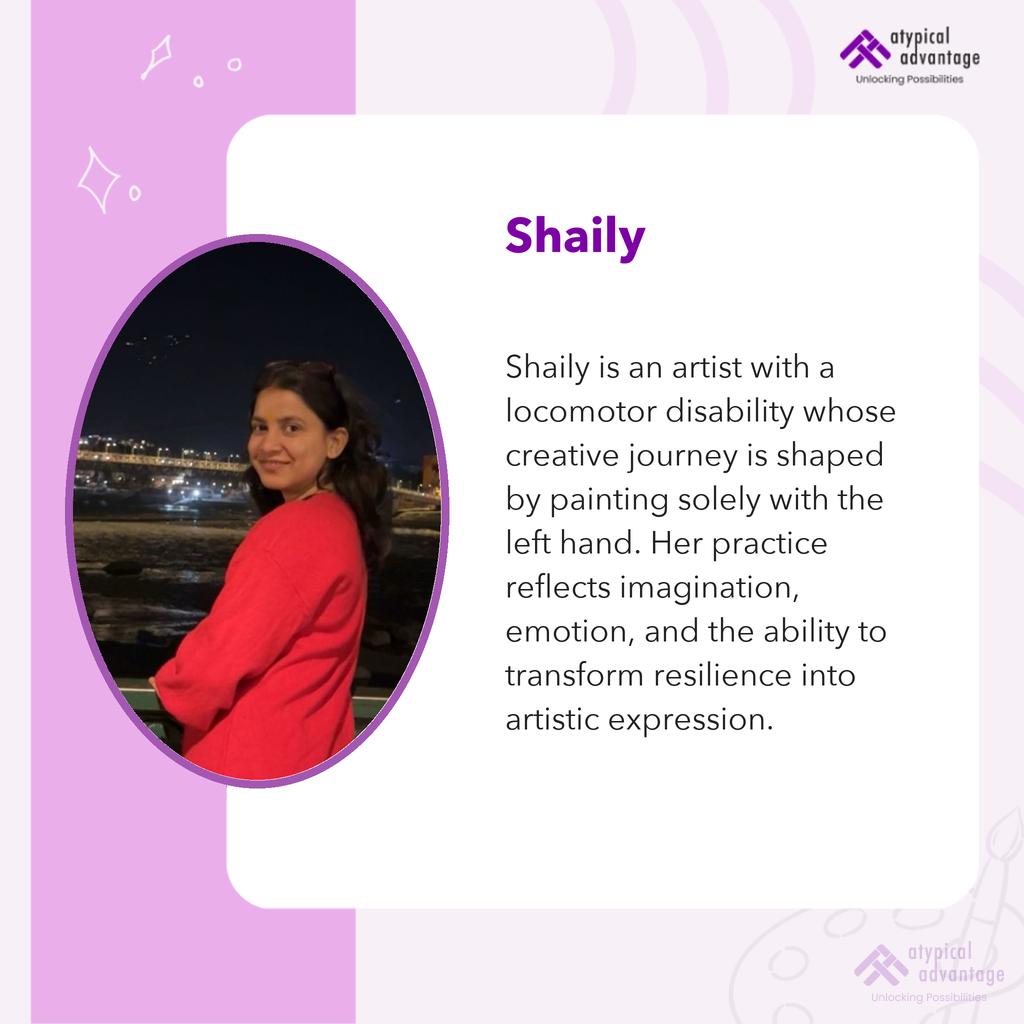 atypical advantage
Unlocking Possibilities

Shaily

Shaily is an artist with a locomotor disability whose creative journey is shaped by painting solely with the left hand. Her practice reflects imagination, emotion, and the ability to transform resilience into artistic expression.

atypical advantage
Unlocking Possibilities